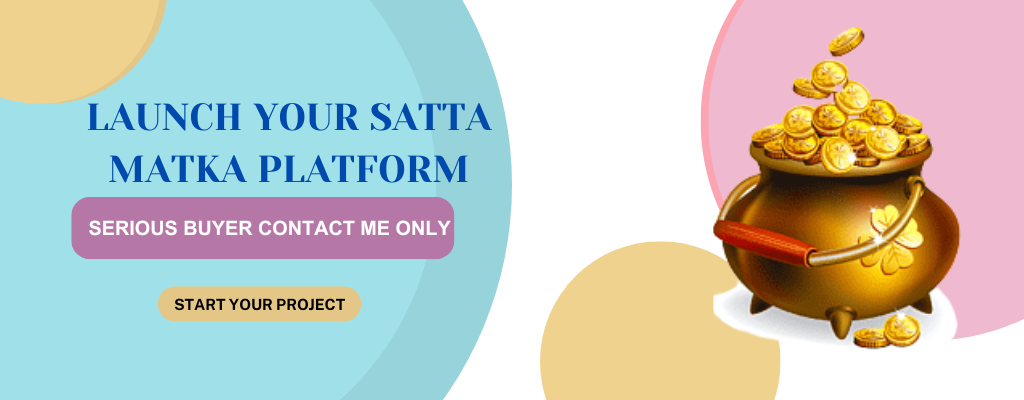 LAUNCH YOUR SATTA MATKA PLATFORM

SERIOUS BUYER CONTACT ME ONLY

START YOUR PROJECT